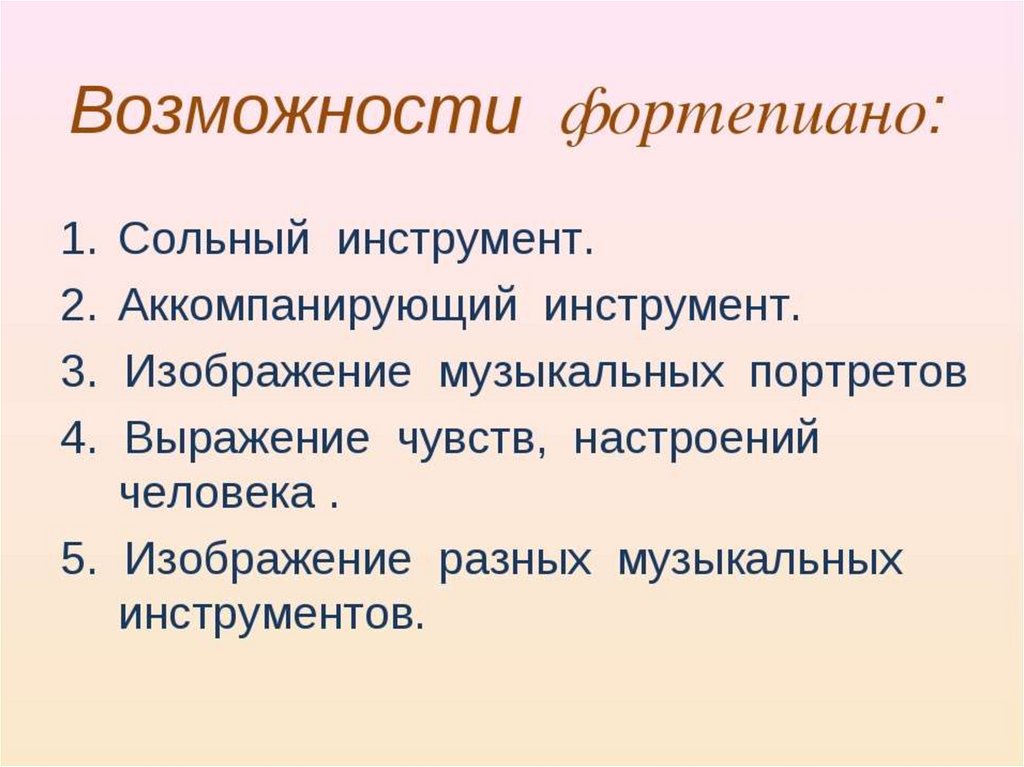 Возможности фортепиано:

1. Сольный инструмент.
2. Аккомпанирующий инструмент.
3. Изображение музыкальных портретов
4. Выражение чувств, настроений человека .
5. Изображение разных музыкальных инструментов.